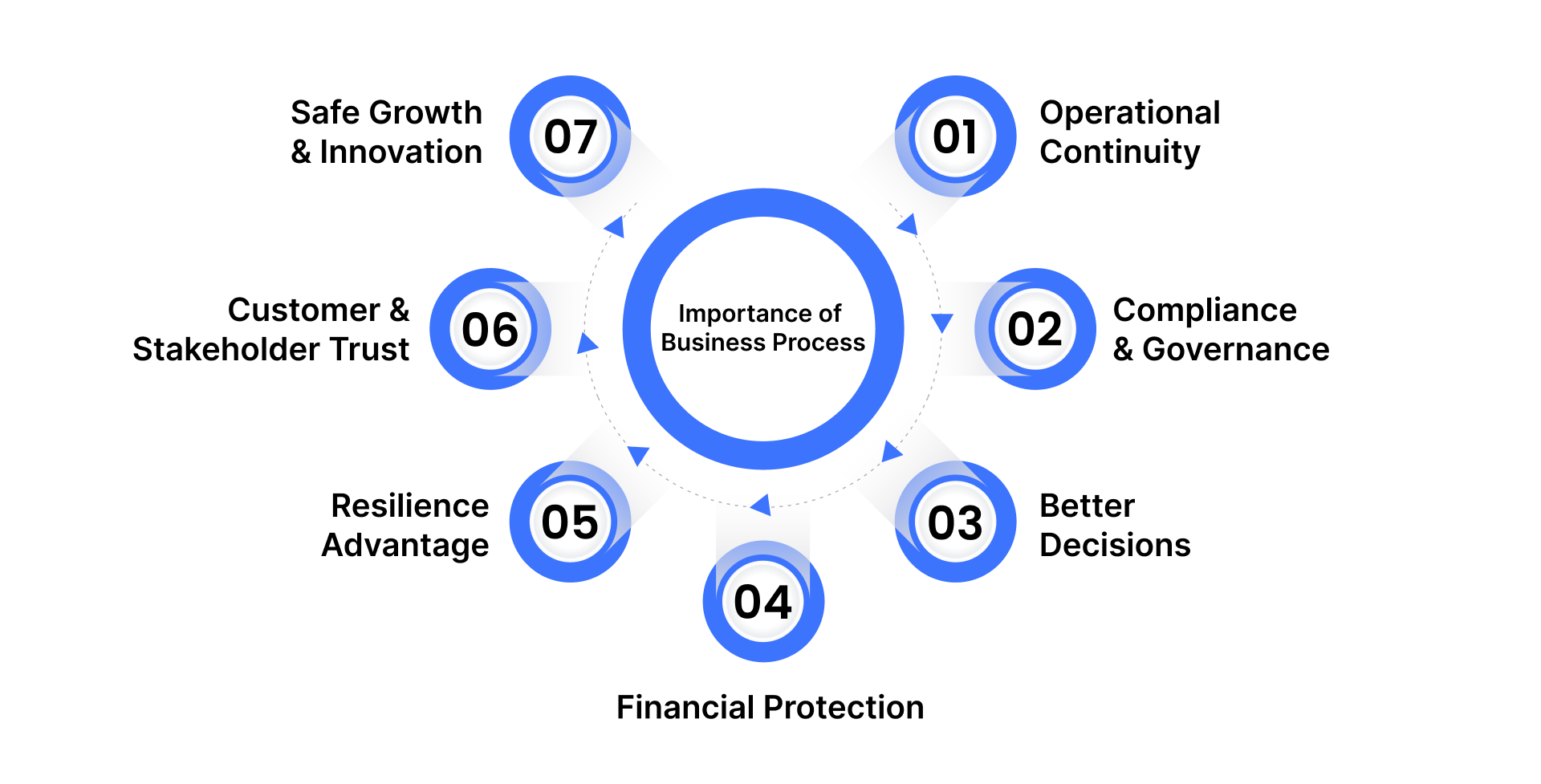 Importance of Business Process

01
Operational Continuity

02
Compliance & Governance

03
Better Decisions

04
Financial Protection

05
Resilience Advantage

06
Customer & Stakeholder Trust

07
Safe Growth & Innovation